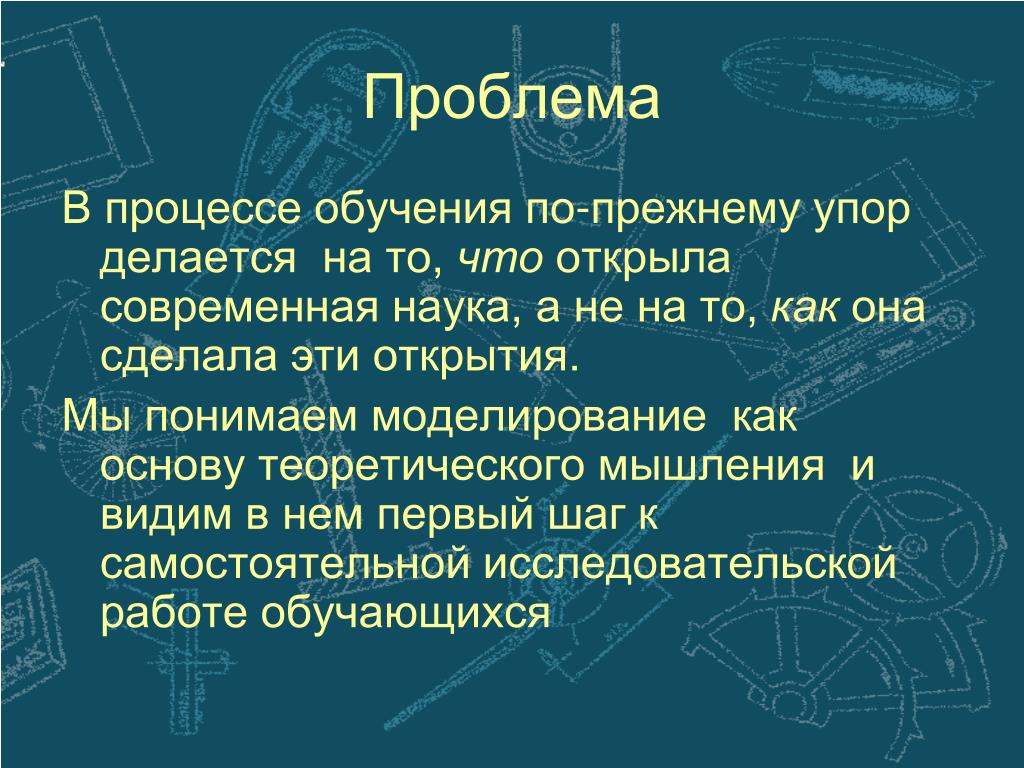 Проблема

В процессе обучения по-прежнему упор делается на то, что открыла современная наука, а не на то, как она сделала эти открытия.

Мы понимаем моделирование как основу теоретического мышления и видим в нем первый шаг к самостоятельной исследовательской работе обучающихся